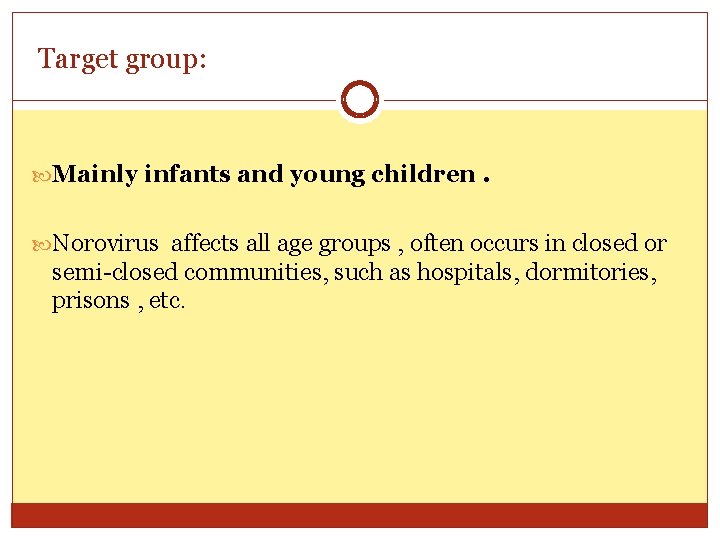 Target group:

Mainly infants and young children .

Norovirus affects all age groups , often occurs in closed or semi-closed communities, such as hospitals, dormitories, prisons , etc.